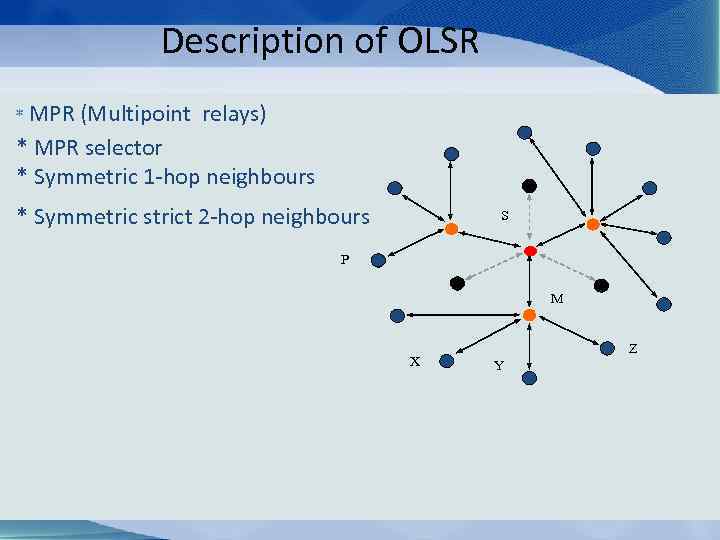 Description of OLSR

* MPR (Multipoint relays)
* MPR selector
* Symmetric 1-hop neighbours
* Symmetric strict 2-hop neighbours

S
P
M
X
Y
Z